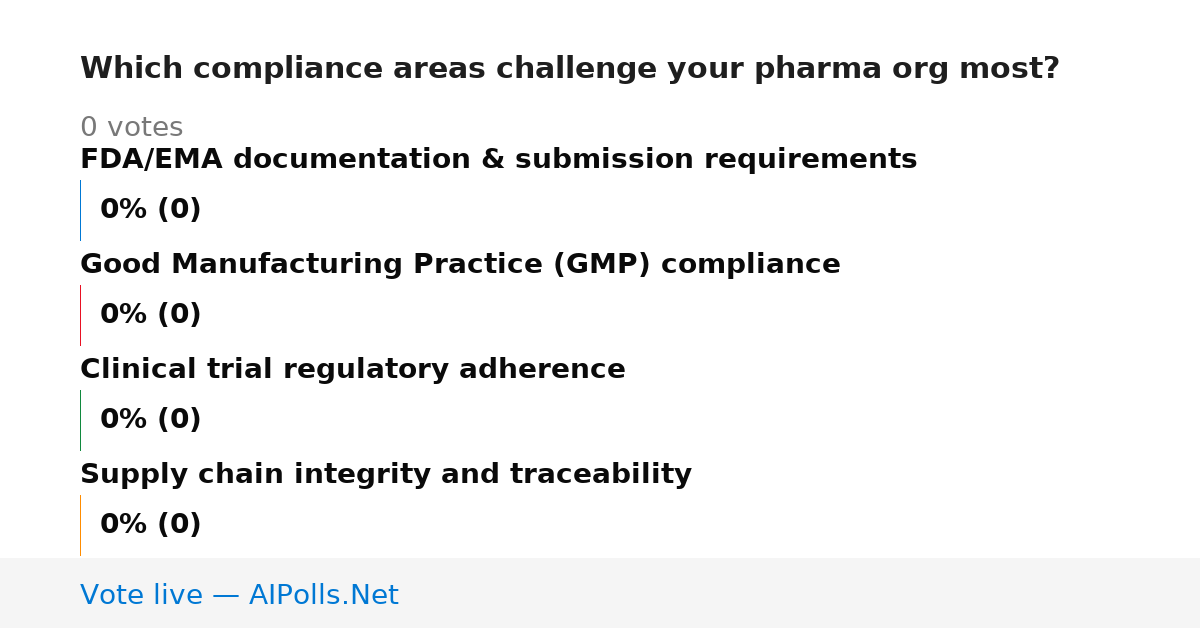 Which compliance areas challenge your pharma org most?

0 votes

FDA/EMA documentation & submission requirements

0% (0)

Good Manufacturing Practice (GMP) compliance

0% (0)

Clinical trial regulatory adherence

0% (0)

Supply chain integrity and traceability

0% (0)

Vote live — AIPolls.Net